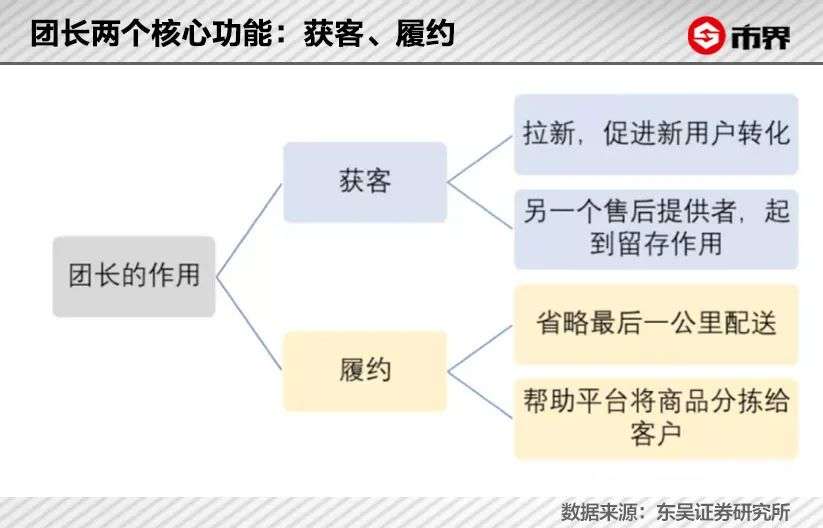 团长两个核心功能：获客、履约

市界

团长的作用

获客

拉新，促进新用户转化

另一个售后提供者，起到留存作用

履约

省略最后一公里配送

帮助平台将商品分拣给客户

数据来源：东吴证券研究所